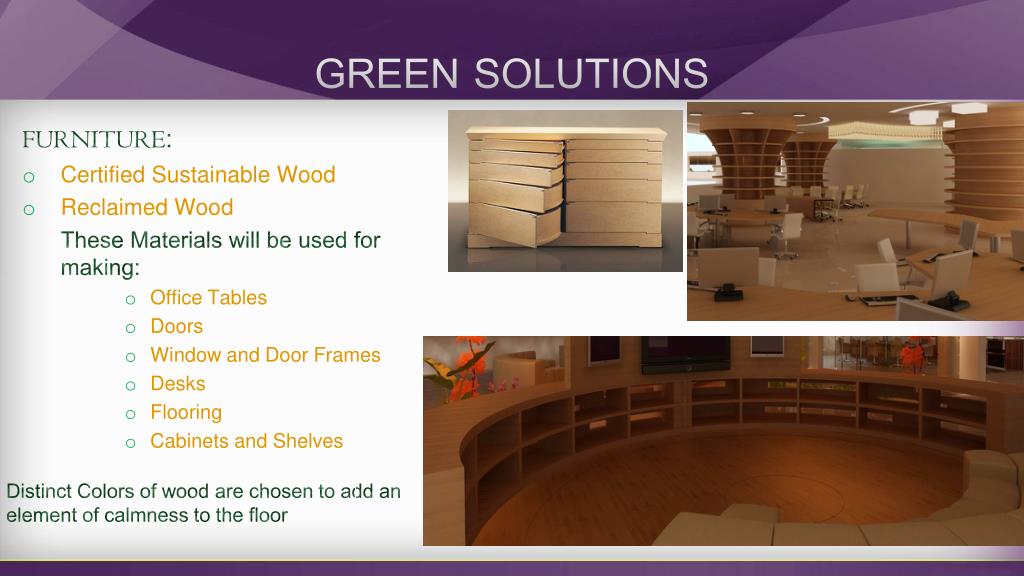 GREEN SOLUTIONS

FURNITURE:

o Certified Sustainable Wood

o Reclaimed Wood

These Materials will be used for making:

o Office Tables

o Doors

o Window and Door Frames

o Desks

o Flooring

o Cabinets and Shelves

Distinct Colors of wood are chosen to add an element of calmness to the floor